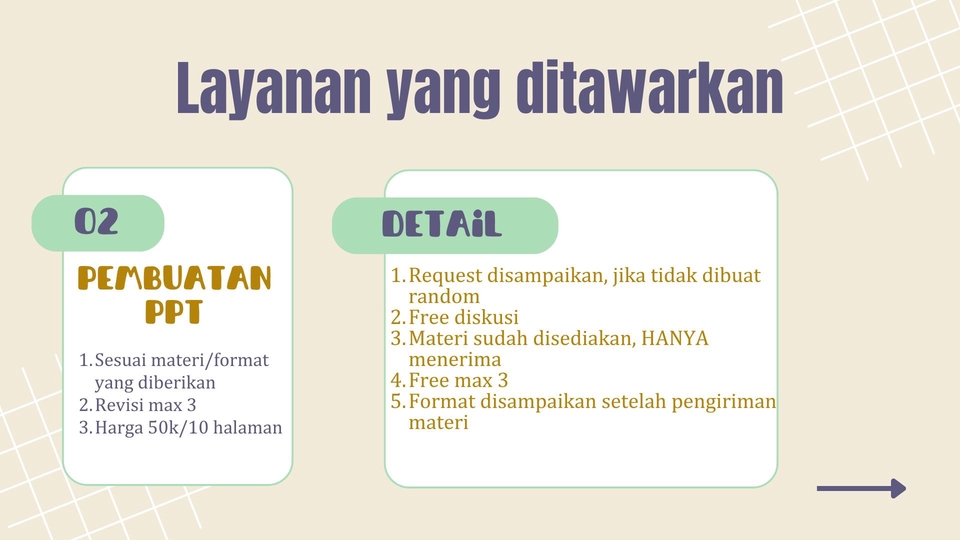 Layanan yang ditawarkan

02

PEMBUATAN PPT

1. Sesuai materi/format yang diberikan
2. Revisi max 3
3. Harga 50k/10 halaman

DETAIL

1. Request disampaikan, jika tidak dibuat random
2. Free diskusi
3. Materi sudah disediakan, HANYA menerima
4. Free max 3
5. Format disampaikan setelah pengiriman materi